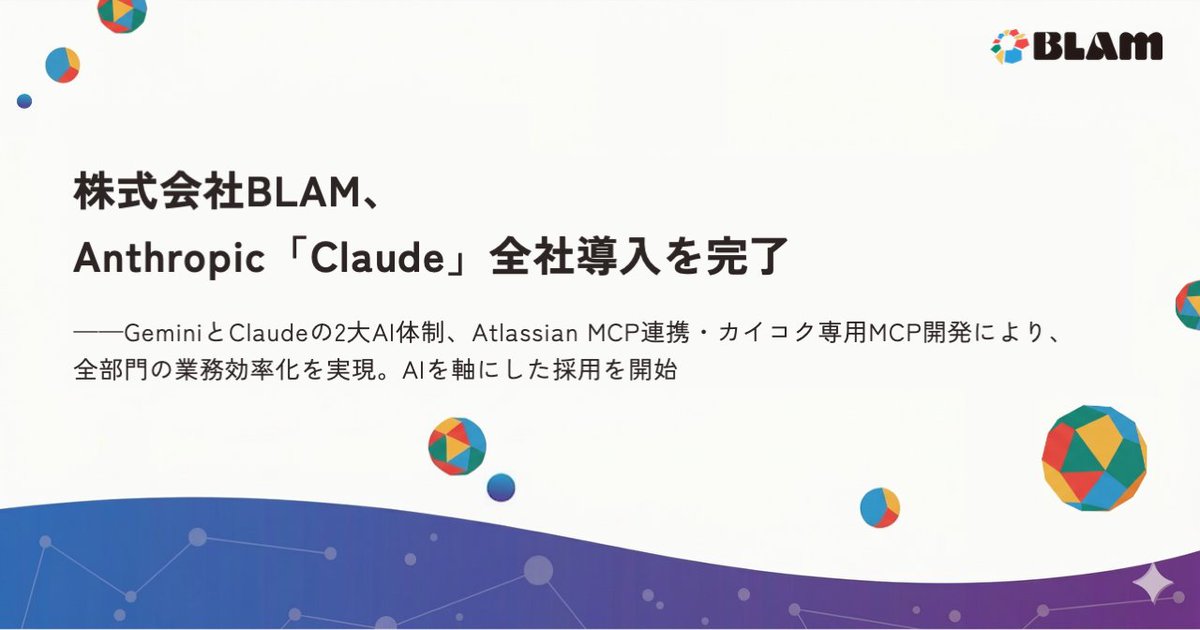 BLAM

株式会社BLAM、
Anthropic「Claude」全社導入を完了

——GeminiとClaudeの2大AI体制、Atlassian MCP連携・カイコク専用MCP開発により、全部門の業務効率化を実現。AIを軸にした採用を開始